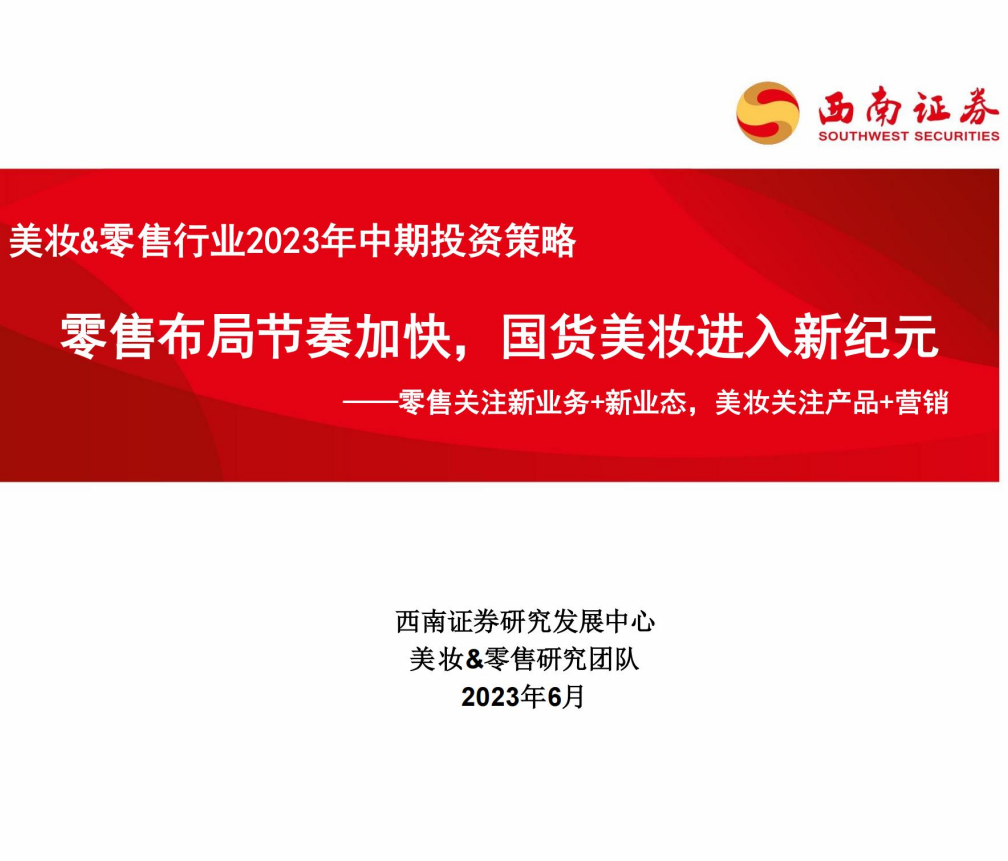 西南证券
SOUTHWEST SECURITIES

美妆&零售行业2023年中期投资策略

零售布局节奏加快，国货美妆进入新纪元

——零售关注新业务+新业态，美妆关注产品+营销

西南证券研究发展中心
美妆&零售研究团队
2023年6月